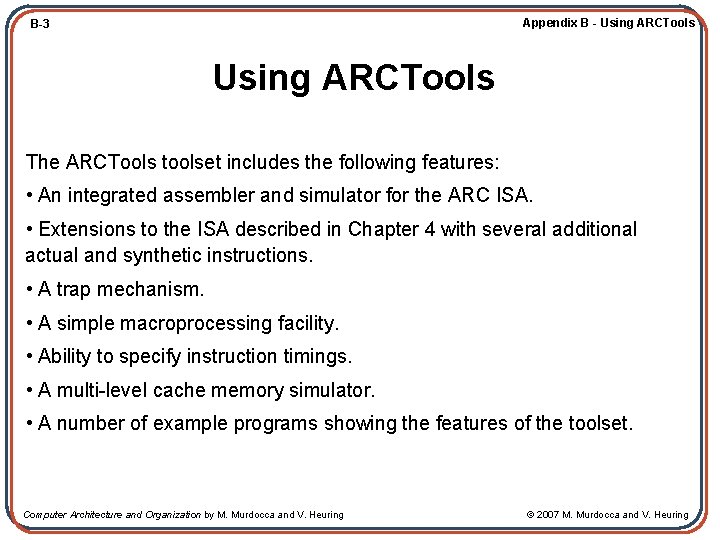 B-3

Appendix B - Using ARCTools

Using ARCTools

The ARCTools toolset includes the following features:

• An integrated assembler and simulator for the ARC ISA.

• Extensions to the ISA described in Chapter 4 with several additional actual and synthetic instructions.

• A trap mechanism.

• A simple macroprocessing facility.

• Ability to specify instruction timings.

• A multi-level cache memory simulator.

• A number of example programs showing the features of the toolset.

Computer Architecture and Organization by M. Murdocca and V. Heuring

© 2007 M. Murdocca and V. Heuring